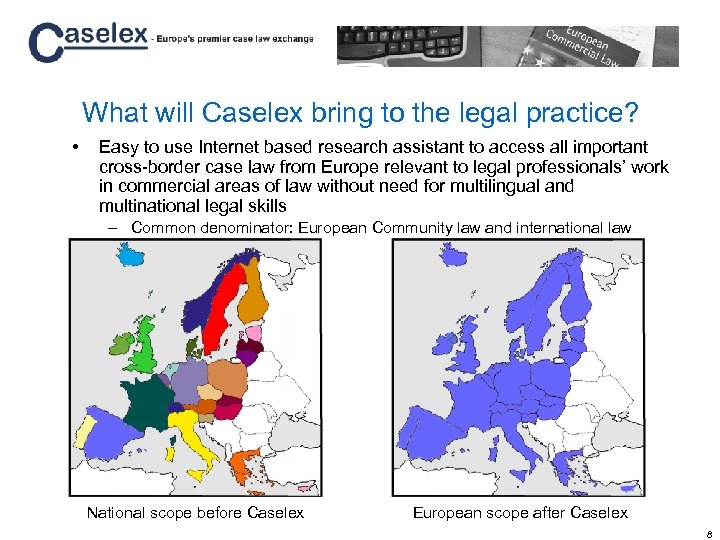 Caselex - Europe's premier case law exchange

European Commercial Law

What will Caselex bring to the legal practice?

• Easy to use Internet based research assistant to access all important cross-border case law from Europe relevant to legal professionals' work in commercial areas of law without need for multilingual and multinational legal skills
– Common denominator: European Community law and international law

National scope before Caselex

European scope after Caselex

8